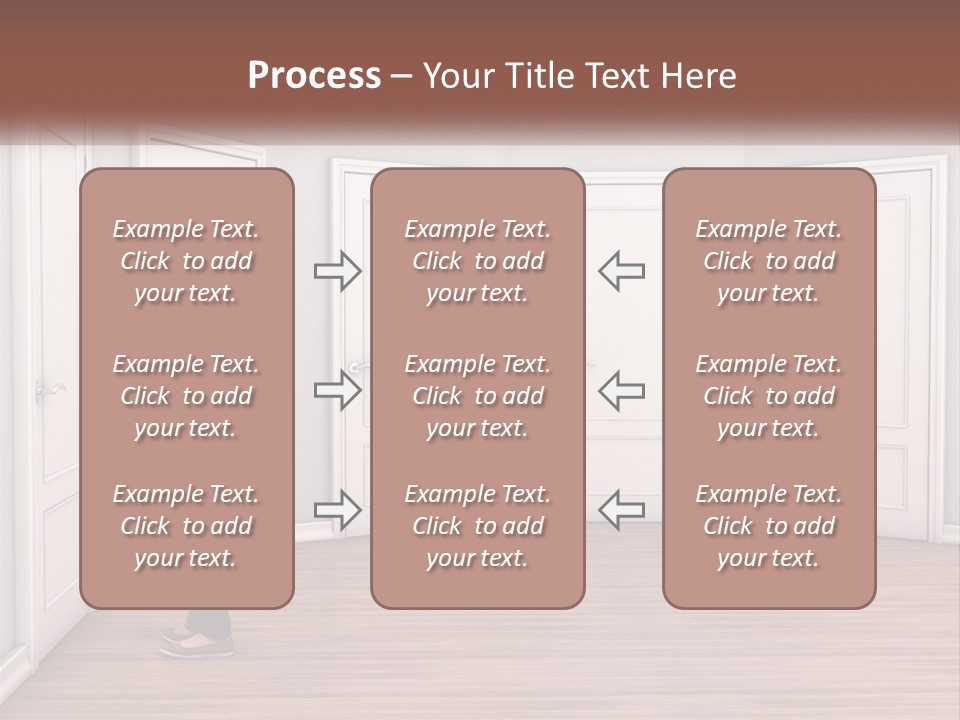 Process – Your Title Text Here

Example Text. Click to add your text.

Example Text. Click to add your text.

Example Text. Click to add your text.

Example Text. Click to add your text.

Example Text. Click to add your text.

Example Text. Click to add your text.

Example Text. Click to add your text.

Example Text. Click to add your text.

Example Text. Click to add your text.